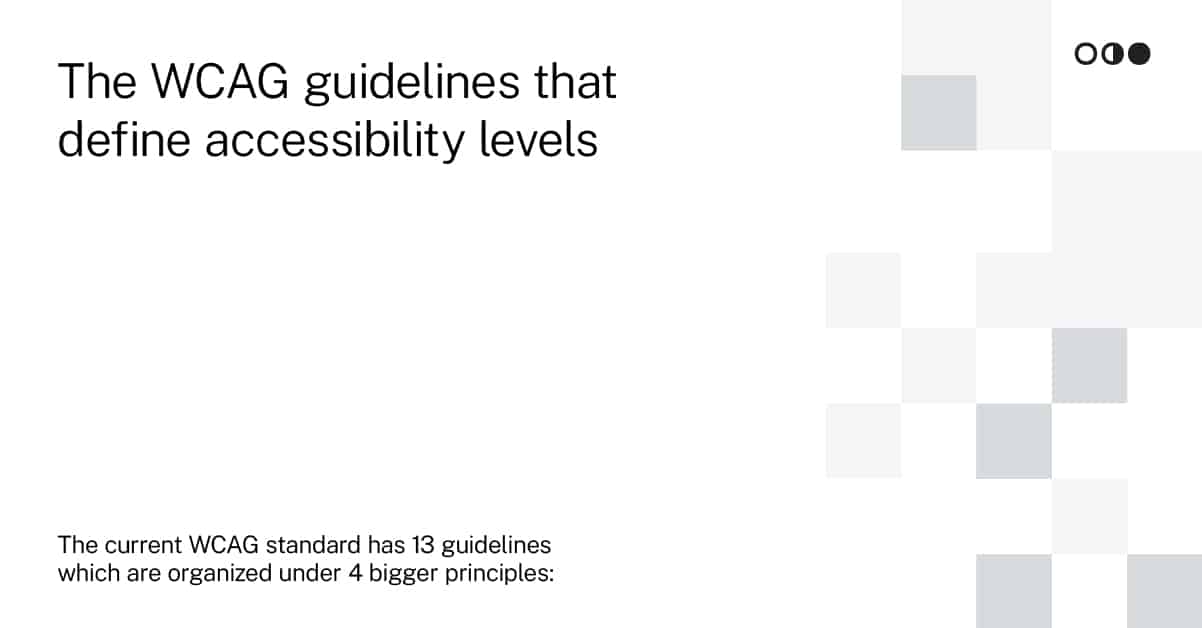 The WCAG guidelines that define accessibility levels

The current WCAG standard has 13 guidelines which are organized under 4 bigger principles: